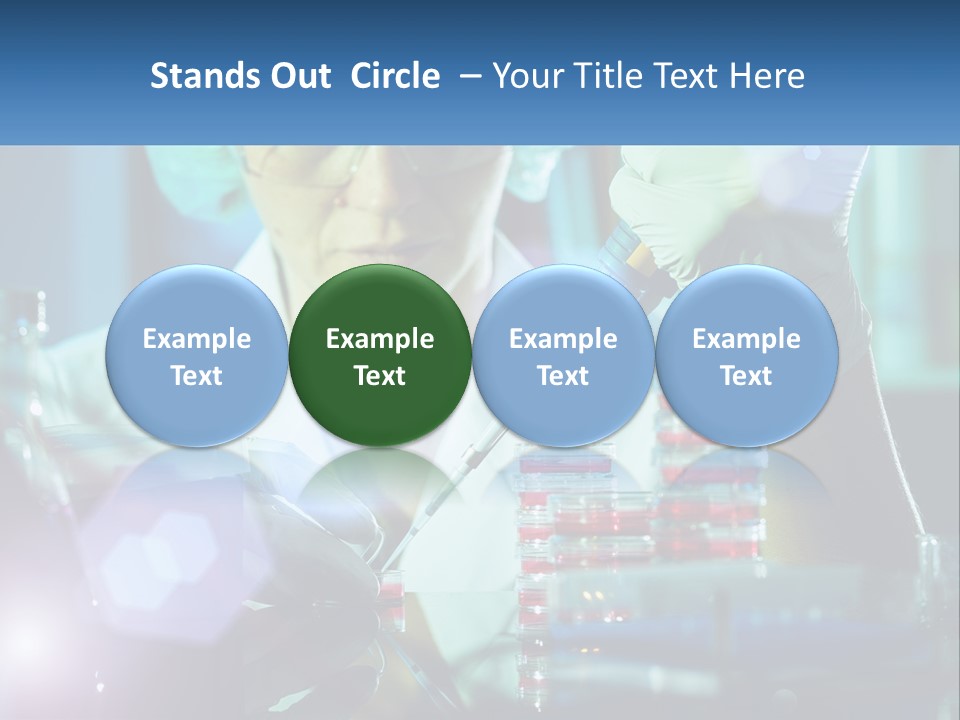 Stands Out Circle – Your Title Text Here

Example Text

Example Text

Example Text

Example Text